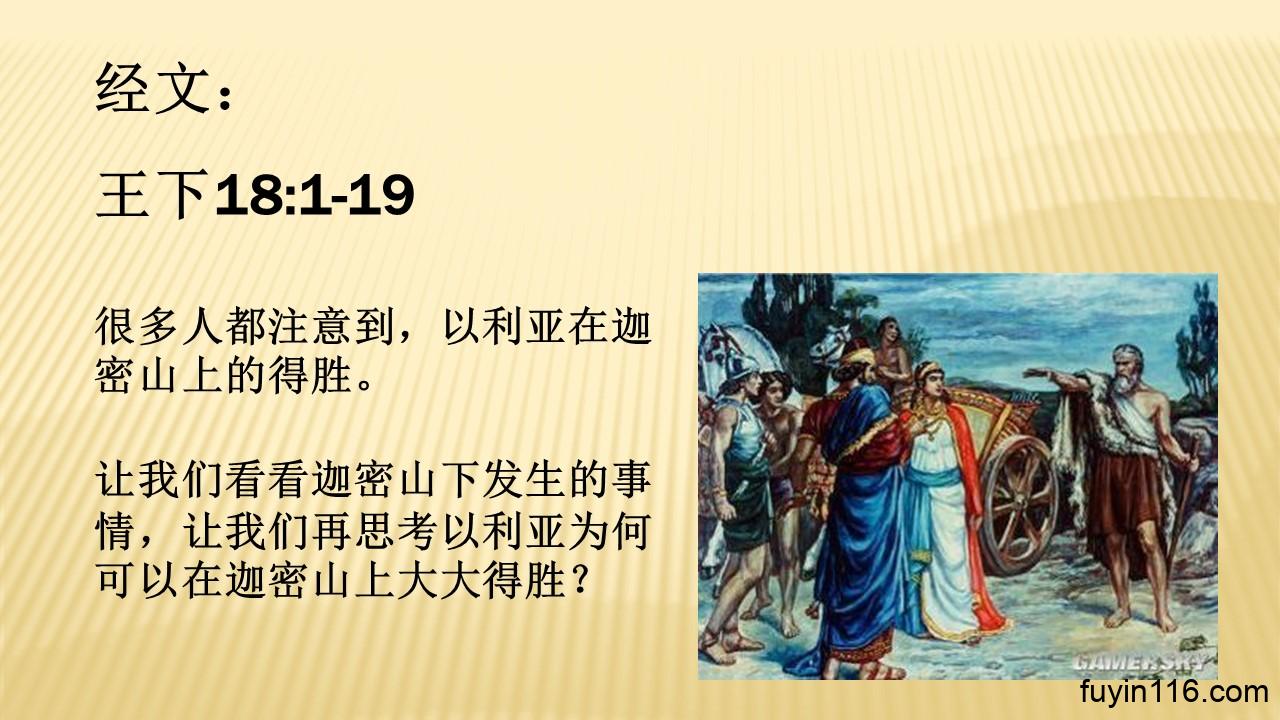 经文：

王下18:1-19

很多人都注意到，以利亚在迦密山上的得胜。

让我们看看迦密山下发生的事情，让我们再思考以利亚为何可以在迦密山上大大得胜？

GAMERSKY

fuyin116.com